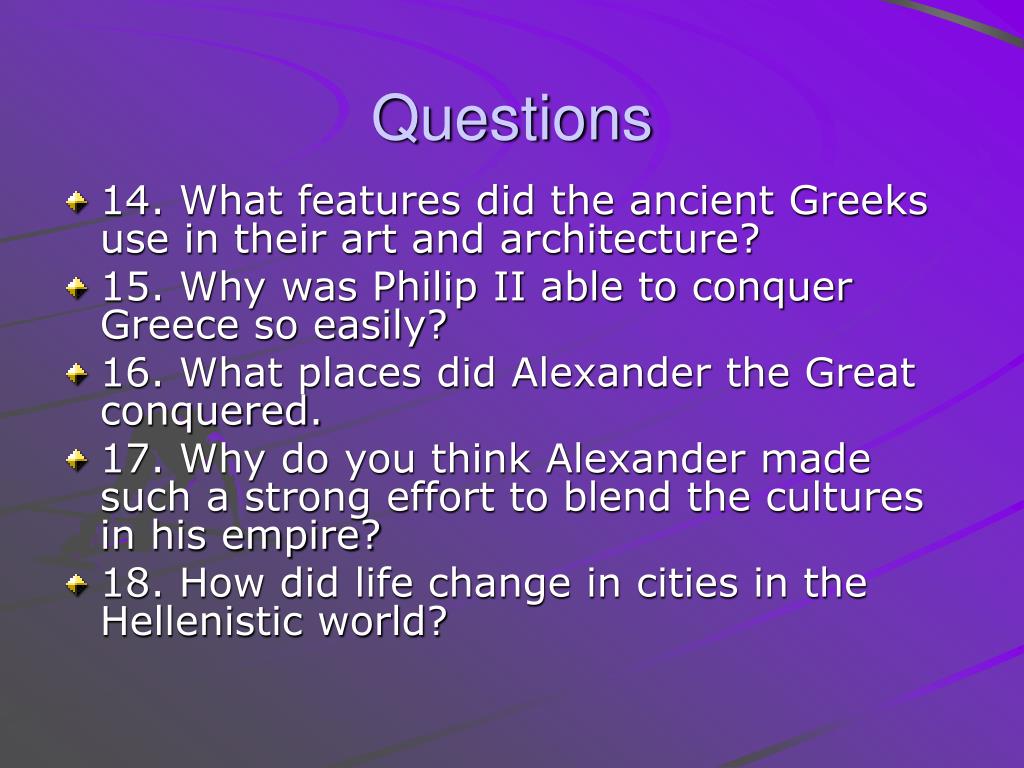 Questions

14. What features did the ancient Greeks use in their art and architecture?

15. Why was Philip II able to conquer Greece so easily?

16. What places did Alexander the Great conquered.

17. Why do you think Alexander made such a strong effort to blend the cultures in his empire?

18. How did life change in cities in the Hellenistic world?